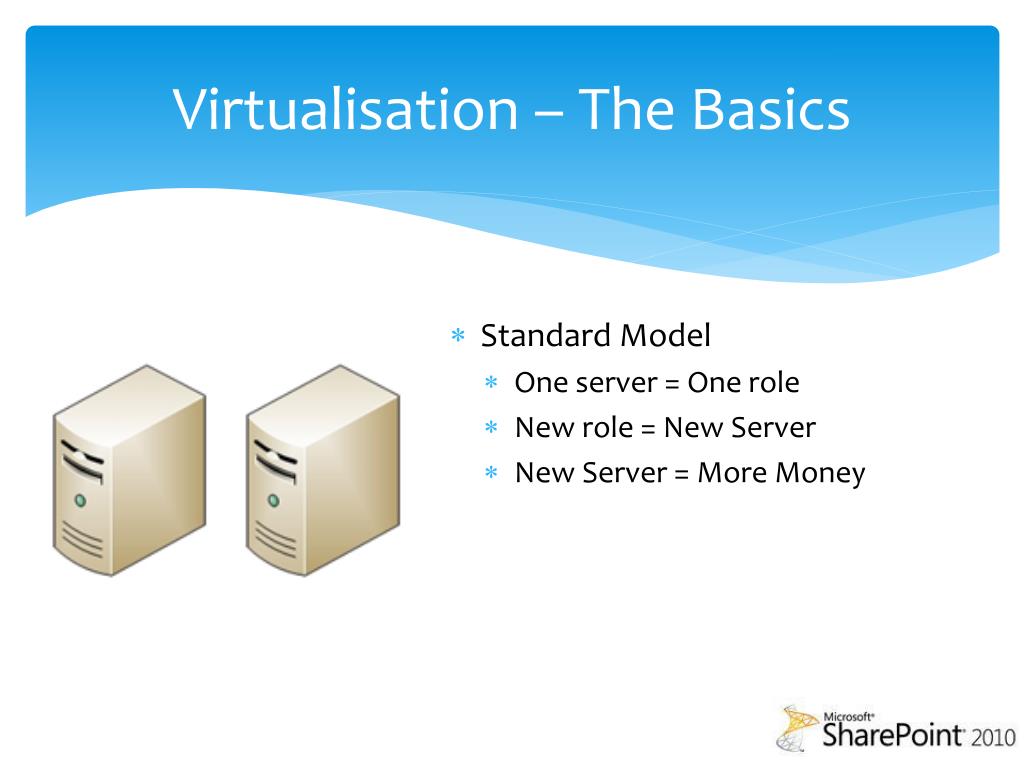 Virtualisation – The Basics

* Standard Model
  * One server = One role
  * New role = New Server
  * New Server = More Money

Microsoft® SharePoint® 2010